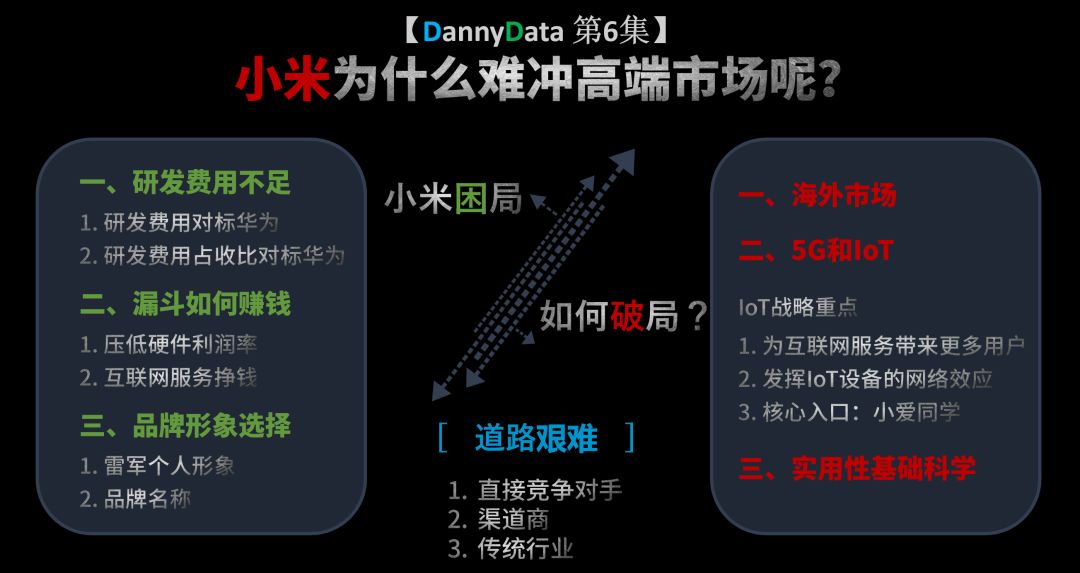 【DannyData 第6集】
小米为什么难冲高端市场呢?

一、研发费用不足
1. 研发费用对标华为
2. 研发费用占收比对标华为

二、漏斗如何赚钱
1. 压低硬件利润率
2. 互联网服务挣钱

三、品牌形象选择
1. 雷军个人形象
2. 品牌名称

小米困局

如何破局?

[ 道路艰难 ]
1. 直接竞争对手
2. 渠道商
3. 传统行业

一、海外市场

二、5G和IoT

IoT战略重点
1. 为互联网服务带来更多用户
2. 发挥IoT设备的网络效应
3. 核心入口:小爱同学

三、实用性基础科学